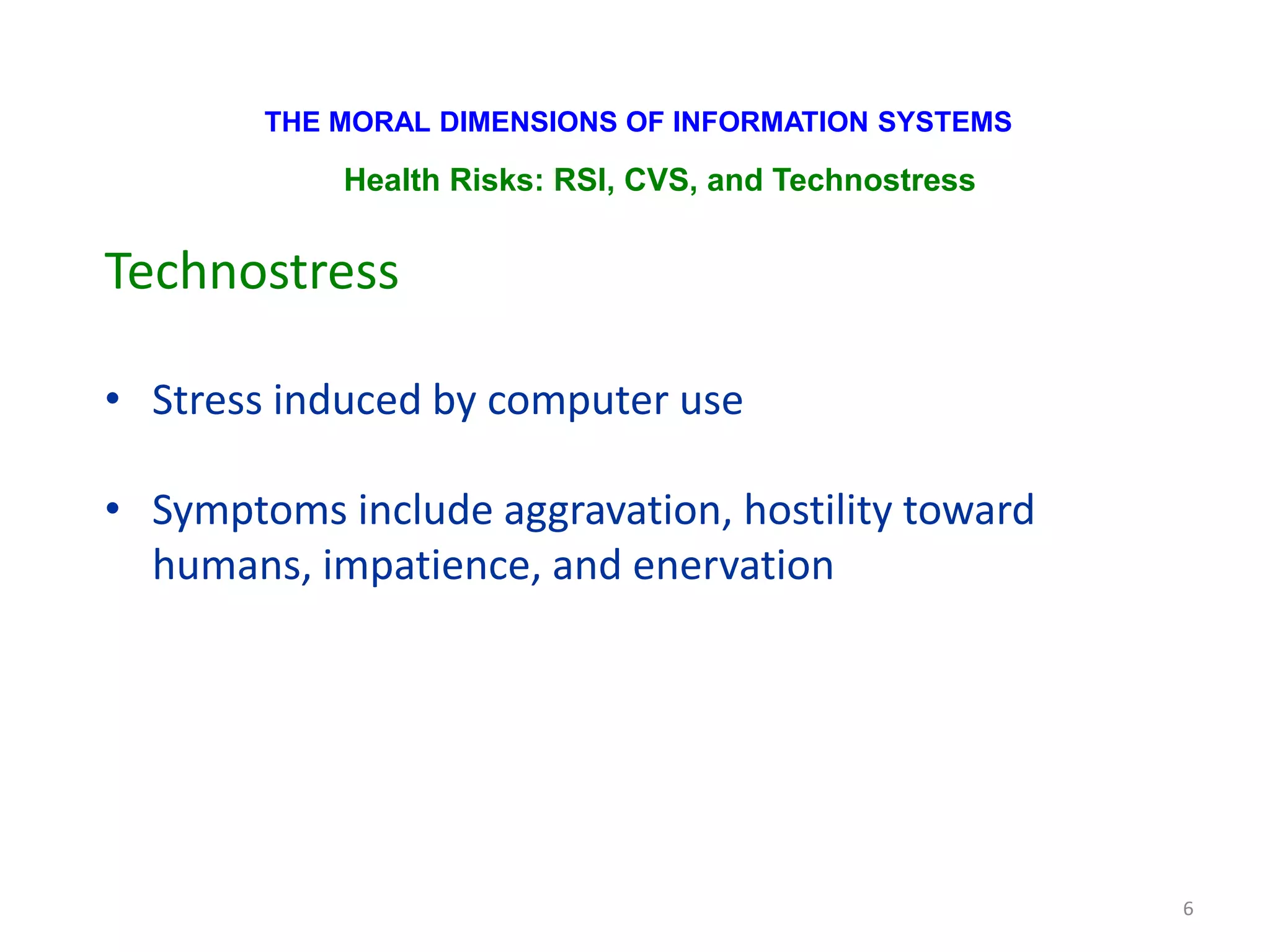 THE MORAL DIMENSIONS OF INFORMATION SYSTEMS

Health Risks: RSI, CVS, and Technostress

Technostress

• Stress induced by computer use

• Symptoms include aggravation, hostility toward humans, impatience, and enervation

6